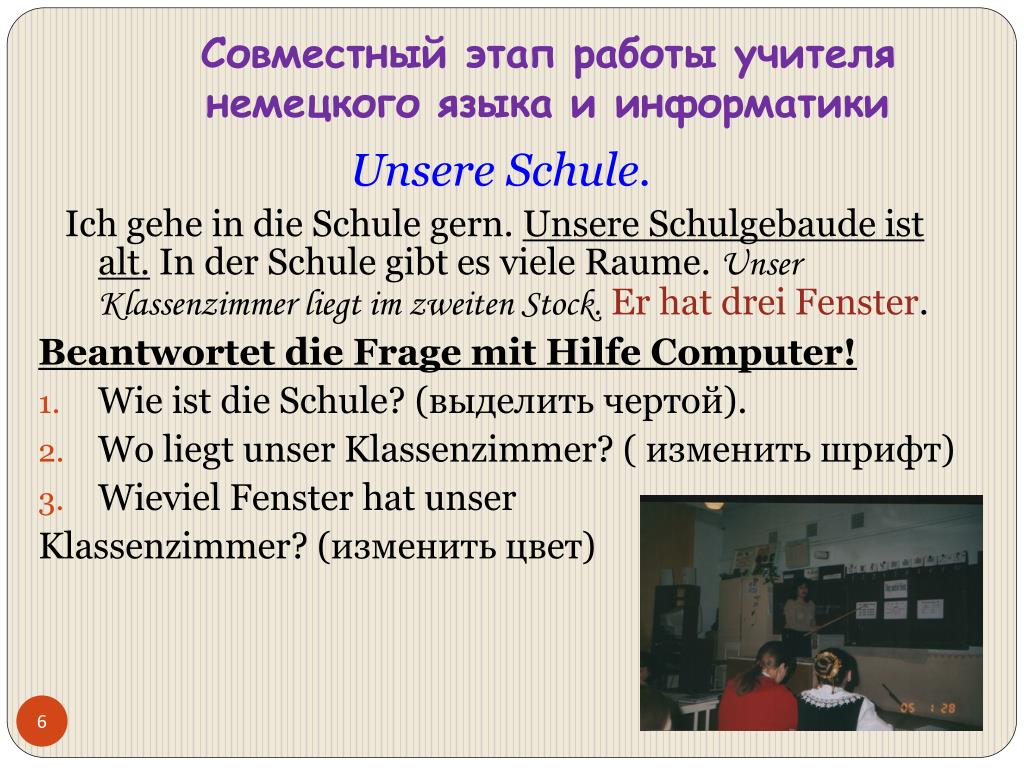 Совместный этап работы учителя немецкого языка и информатики

Unsere Schule.

Ich gehe in die Schule gern. Unsere Schulgebaude ist alt. In der Schule gibt es viele Raume. Unser Klassenzimmer liegt im zweiten Stock. Er hat drei Fenster.

Beantwortet die Frage mit Hilfe Computer!

1. Wie ist die Schule? (выделить чертой).
2. Wo liegt unser Klassenzimmer? ( изменить шрифт)
3. Wieviel Fenster hat unser Klassenzimmer? (изменить цвет)

05 1 28

6